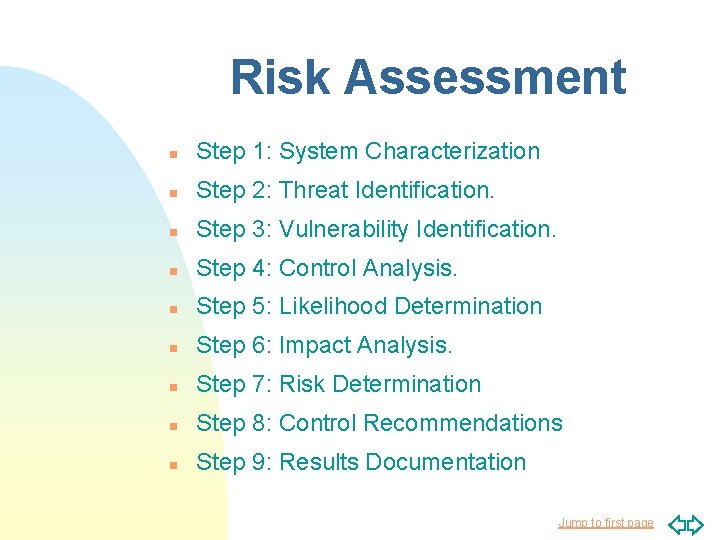 Risk Assessment

- Step 1: System Characterization
- Step 2: Threat Identification.
- Step 3: Vulnerability Identification.
- Step 4: Control Analysis.
- Step 5: Likelihood Determination
- Step 6: Impact Analysis.
- Step 7: Risk Determination
- Step 8: Control Recommendations
- Step 9: Results Documentation

Jump to first page